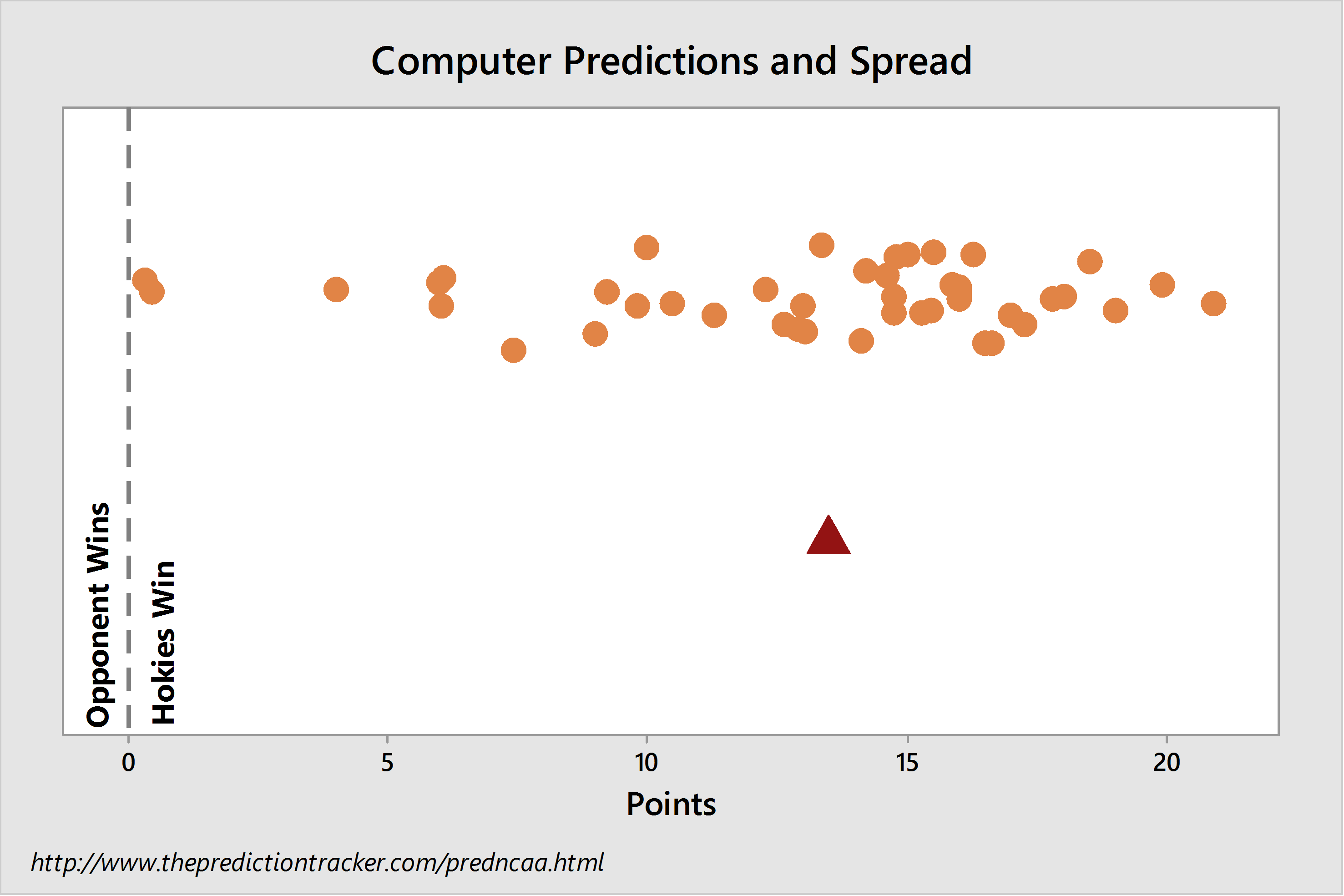 Computer Predictions and Spread

Opponent Wins

Hokies Win

0
5
10
15
20

Points

http://www.thepredictiontracker.com/predncaa.html